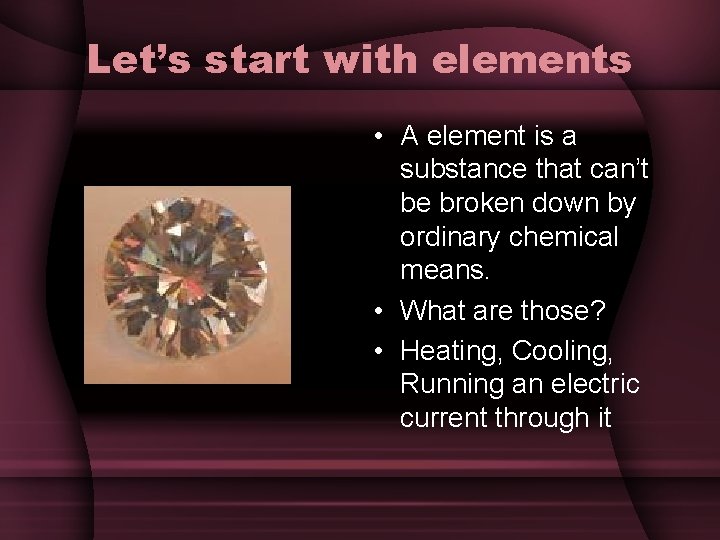 Let's start with elements

• A element is a substance that can't be broken down by ordinary chemical means.
• What are those?
• Heating, Cooling, Running an electric current through it